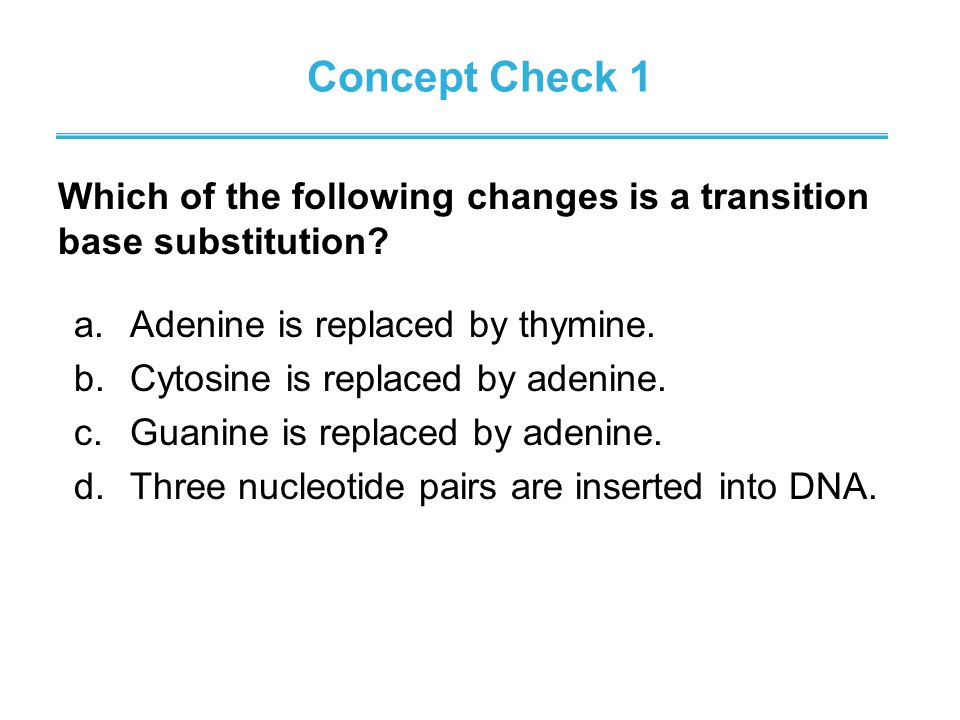 Concept Check 1

Which of the following changes is a transition base substitution?

a. Adenine is replaced by thymine.
b. Cytosine is replaced by adenine.
c. Guanine is replaced by adenine.
d. Three nucleotide pairs are inserted into DNA.